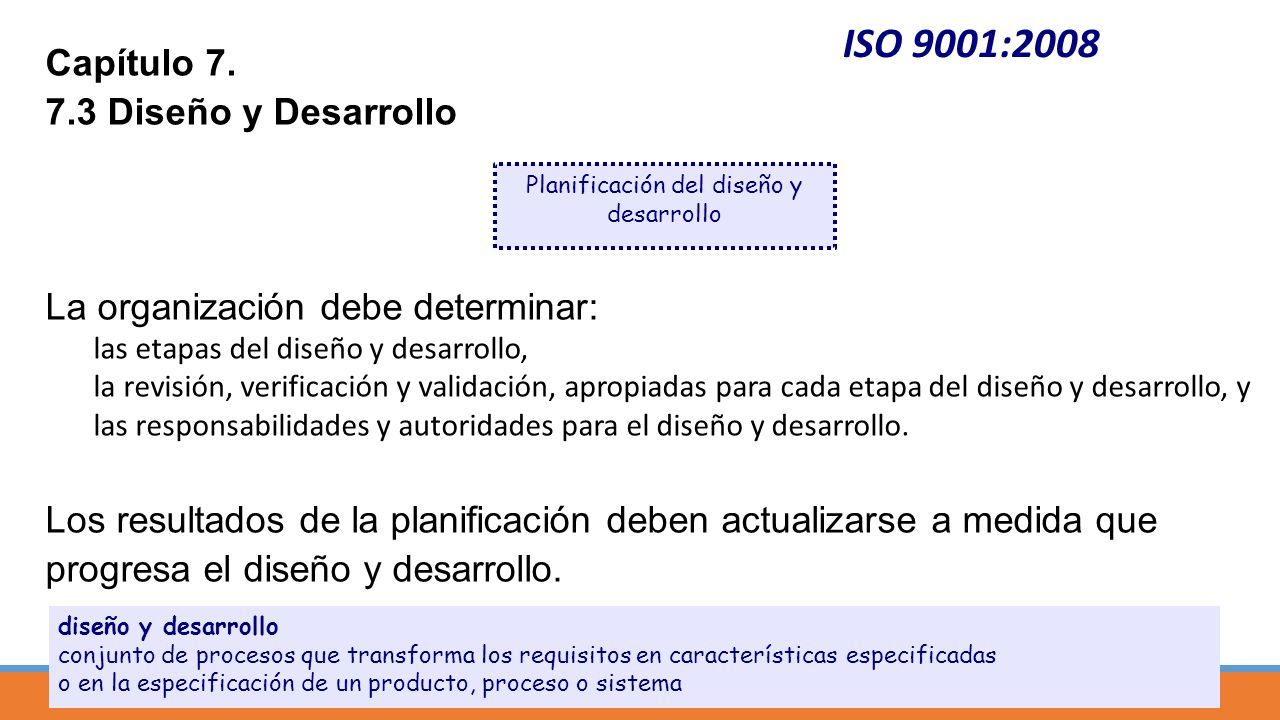 ISO 9001:2008

Capítulo 7.
7.3 Diseño y Desarrollo

Planificación del diseño y desarrollo

La organización debe determinar:
las etapas del diseño y desarrollo,
la revisión, verificación y validación, apropiadas para cada etapa del diseño y desarrollo, y
las responsabilidades y autoridades para el diseño y desarrollo.

Los resultados de la planificación deben actualizarse a medida que progresa el diseño y desarrollo.

diseño y desarrollo
conjunto de procesos que transforma los requisitos en características especificadas o en la especificación de un producto, proceso o sistema